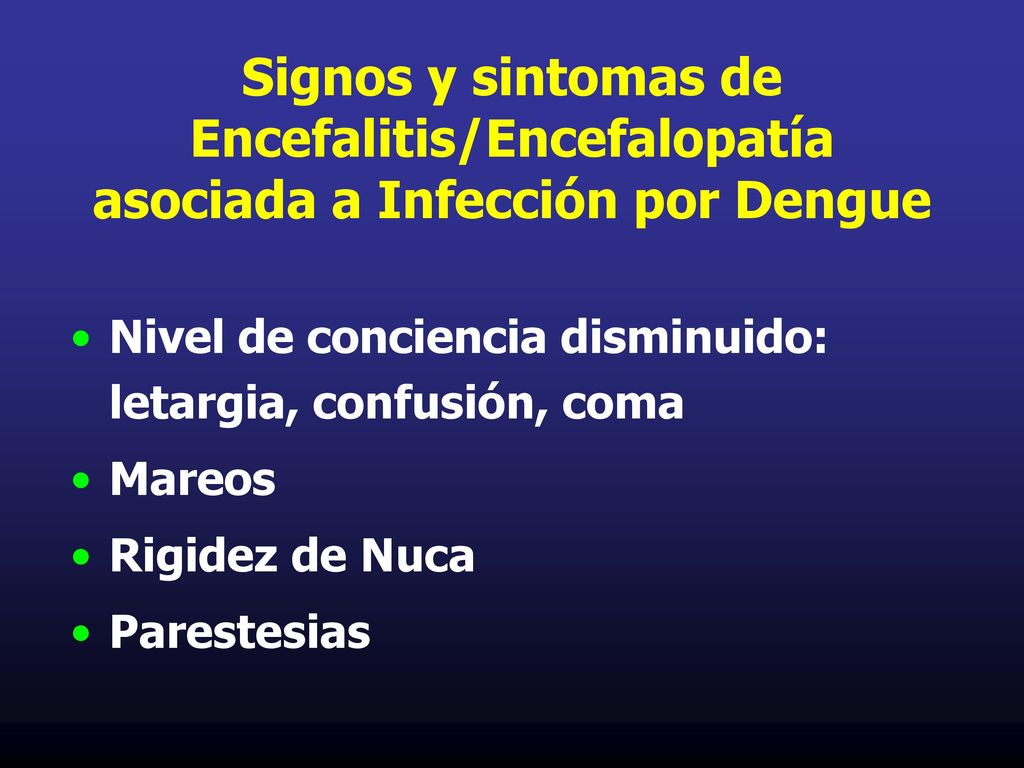 Signos y sintomas de Encefalitis/Encefalopatía asociada a Infección por Dengue

• Nivel de conciencia disminuido: letargia, confusión, coma
• Mareos
• Rigidez de Nuca
• Parestesias